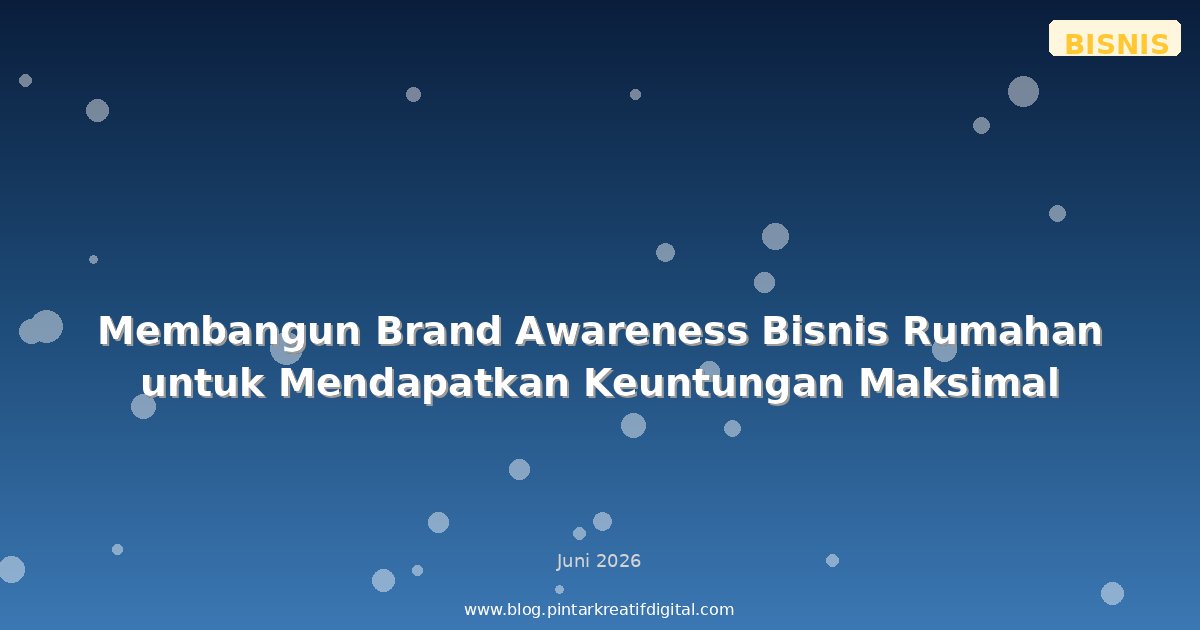 BISNIS

Membangun Brand Awareness Bisnis Rumahan untuk Mendapatkan Keuntungan Maksimal

Juni 2026

www.blog.pintarkreatifdigital.com